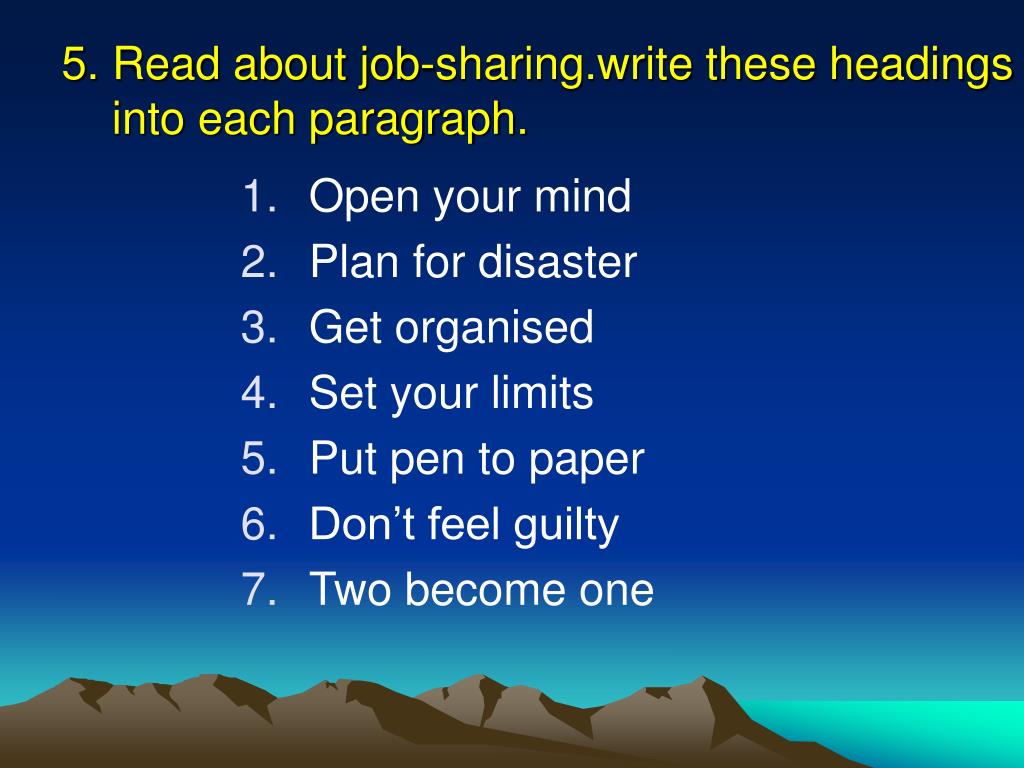 5. Read about job-sharing.write these headings into each paragraph.

1. Open your mind
2. Plan for disaster
3. Get organised
4. Set your limits
5. Put pen to paper
6. Don’t feel guilty
7. Two become one